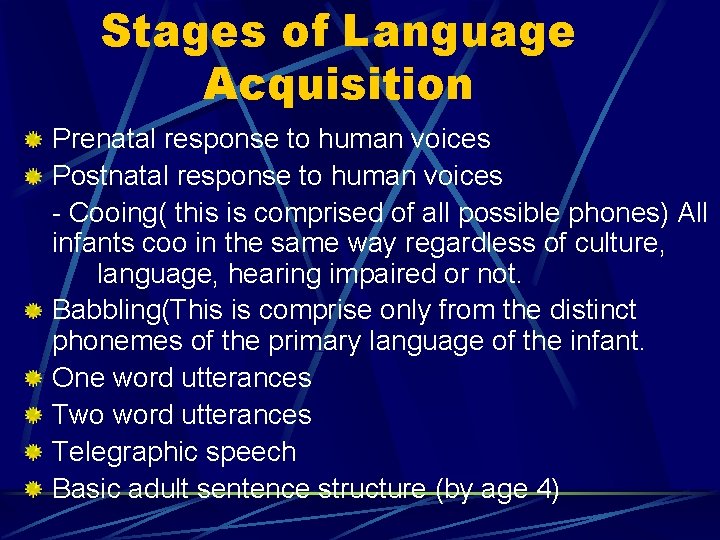 Stages of Language Acquisition

Prenatal response to human voices

Postnatal response to human voices

- Cooing( this is comprised of all possible phones) All infants coo in the same way regardless of culture, language, hearing impaired or not.

Babbling(This is comprise only from the distinct phonemes of the primary language of the infant.

One word utterances

Two word utterances

Telegraphic speech

Basic adult sentence structure (by age 4)